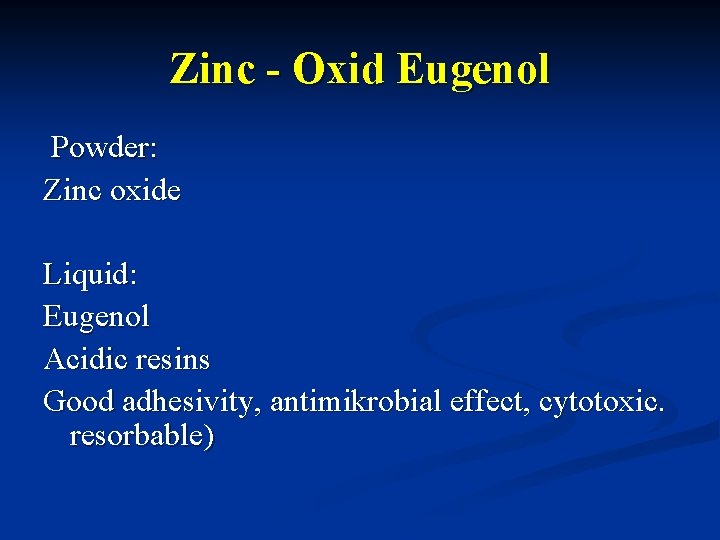 Zinc - Oxid Eugenol

Powder:
Zinc oxide

Liquid:
Eugenol
Acidic resins
Good adhesivity, antimikrobial effect, cytotoxic. resorbable)